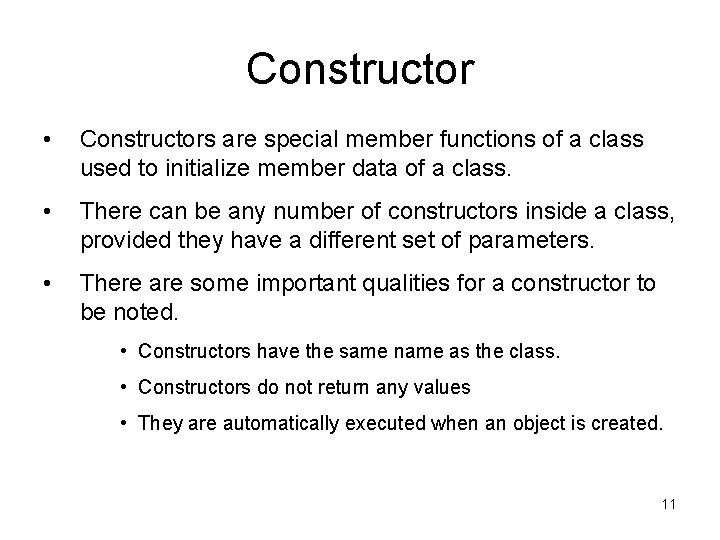 Constructor

• Constructors are special member functions of a class used to initialize member data of a class.

• There can be any number of constructors inside a class, provided they have a different set of parameters.

• There are some important qualities for a constructor to be noted.

• Constructors have the same name as the class.

• Constructors do not return any values

• They are automatically executed when an object is created.

11